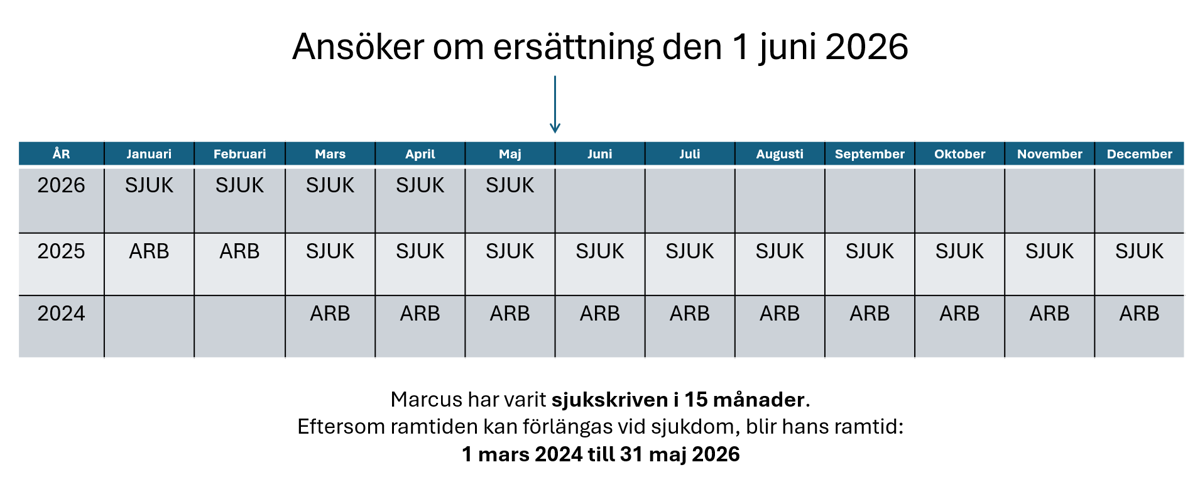 Ansöker om ersättning den 1 juni 2026

| ÅR | Januari | Februari | Mars | April | Maj | Juni | Juli | Augusti | September | Oktober | November | December |
|---|---|---|---|---|---|---|---|---|---|---|---|---|
| 2026 | SJUK | SJUK | SJUK | SJUK | SJUK | | | | | | | |
| 2025 | ARB | ARB | SJUK | SJUK | SJUK | SJUK | SJUK | SJUK | SJUK | SJUK | SJUK | SJUK |
| 2024 | | | ARB | ARB | ARB | ARB | ARB | ARB | ARB | ARB | ARB | ARB |

Marcus har varit **sjukskriven i 15 månader**.
Eftersom ramtiden kan förlängas vid sjukdom, blir hans ramtid:
**1 mars 2024 till 31 maj 2026**